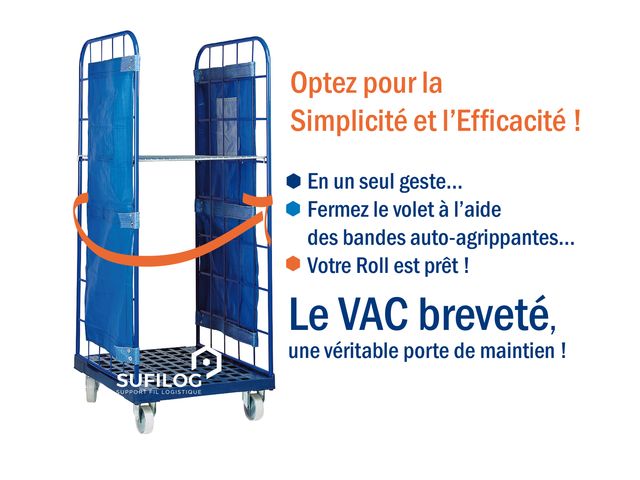 Optez pour la Simplicité et l'Efficacité !

En un seul geste...

Fermez le volet à l'aide des bandes auto-agrippantes...

Votre Roll est prêt !

Le VAC breveté, une véritable porte de maintien !

SUFILOG
SUPPORT FIL LOGISTIQUE